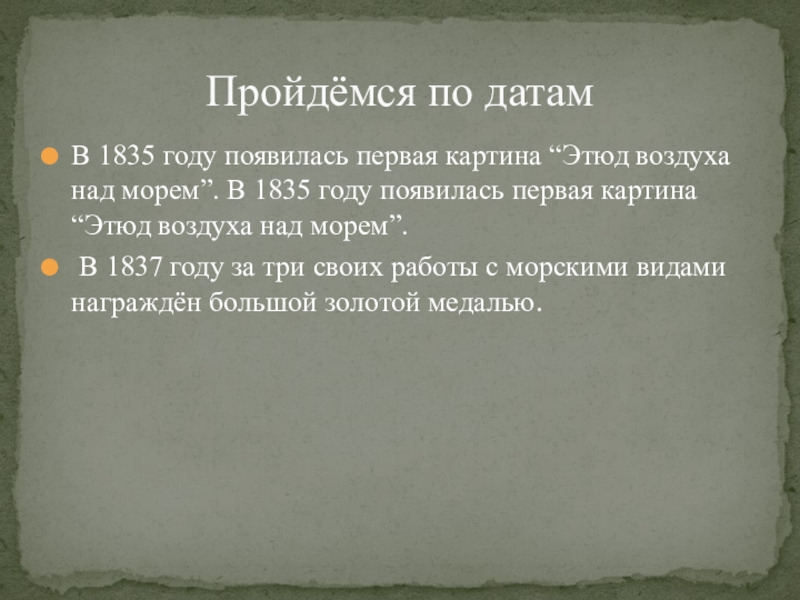 Пройдёмся по датам

В 1835 году появилась первая картина “Этюд воздуха над морем”. В 1835 году появилась первая картина “Этюд воздуха над морем”.

В 1837 году за три своих работы с морскими видами награждён большой золотой медалью.